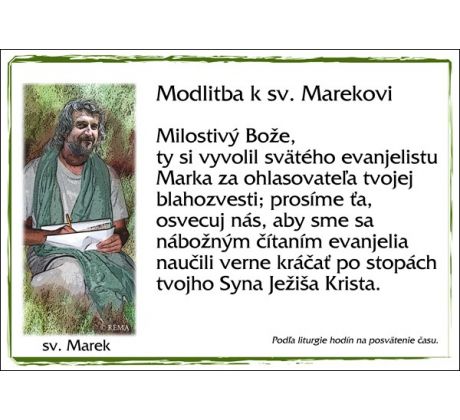 © REMA

sv. Marek

Modlitba k sv. Marekovi

Milostivý Bože,
ty si vyvolil svätého evanjelistu Marka za ohlasovateľa tvojej blahozvesti; prosíme ťa, osvecuj nás, aby sme sa nábožným čítaním evanjelia naučili verne kráčať po stopách tvojho Syna Ježiša Krista.

Podľa liturgie hodín na posvätenie času.